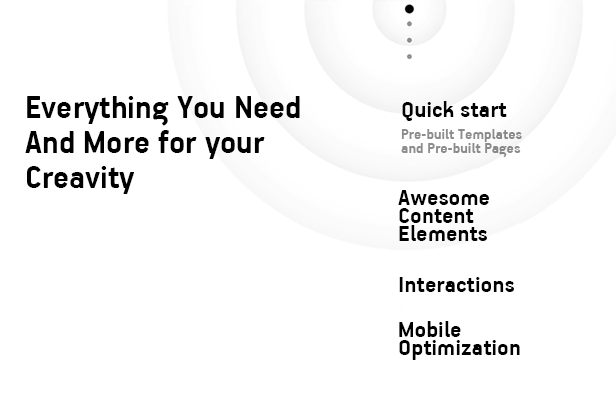 Everything You Need And More for your Creavity

Quick start

Pre-built Templates and Pre-built Pages

Awesome Content Elements

Interactions

Mobile Optimization